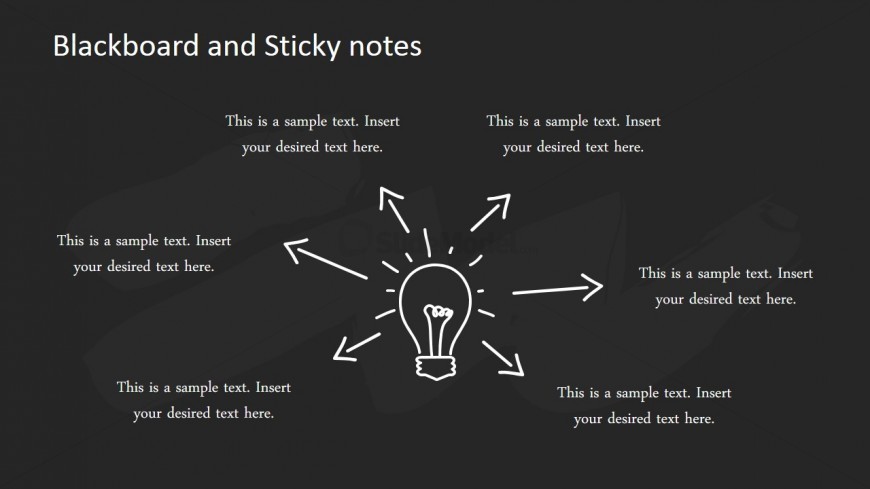 Blackboard and Sticky notes

This is a sample text. Insert your desired text here.

This is a sample text. Insert your desired text here.

This is a sample text. Insert your desired text here.

This is a sample text. Insert your desired text here.

This is a sample text. Insert your desired text here.

This is a sample text. Insert your desired text here.